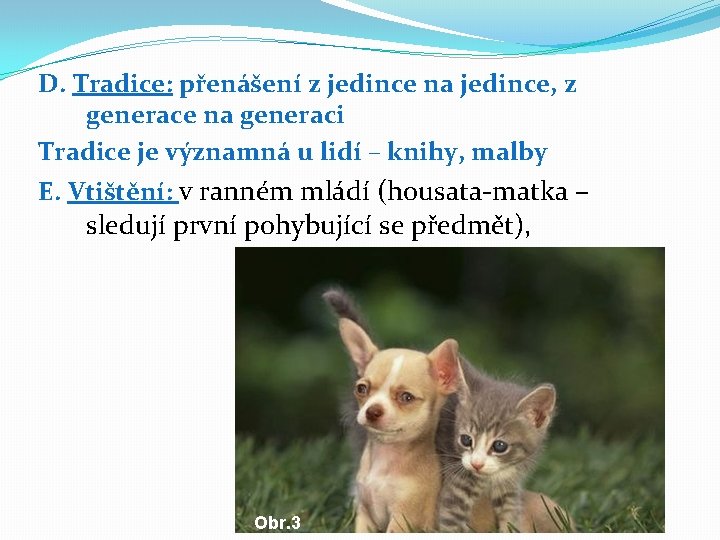 D. Tradice: přenášení z jedince na jedince, z generace na generaci

Tradice je významná u lidí – knihy, malby

E. Vtištění: v ranném mládí (housata-matka – sledují první pohybující se předmět),

Obr.3